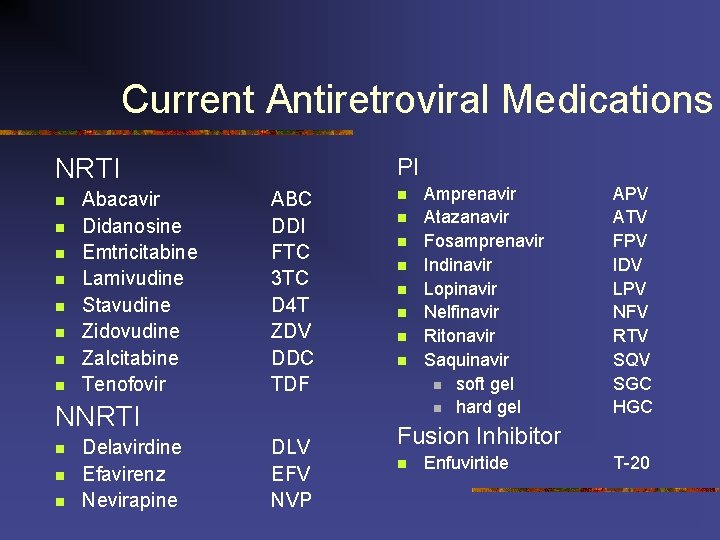 Current Antiretroviral Medications

NRTI
- Abacavir ABC
- Didanosine DDI
- Emtricitabine FTC
- Lamivudine 3TC
- Stavudine D4T
- Zidovudine ZDV
- Zalcitabine DDC
- Tenofovir TDF

NNRTI
- Delavirdine DLV
- Efavirenz EFV
- Nevirapine NVP

PI
- Amprenavir APV
- Atazanavir ATV
- Fosamprenavir FPV
- Indinavir IDV
- Lopinavir LPV
- Nelfinavir NFV
- Ritonavir RTV
- Saquinavir SQV
  - soft gel SGC
  - hard gel HGC

Fusion Inhibitor
- Enfuvirtide T-20